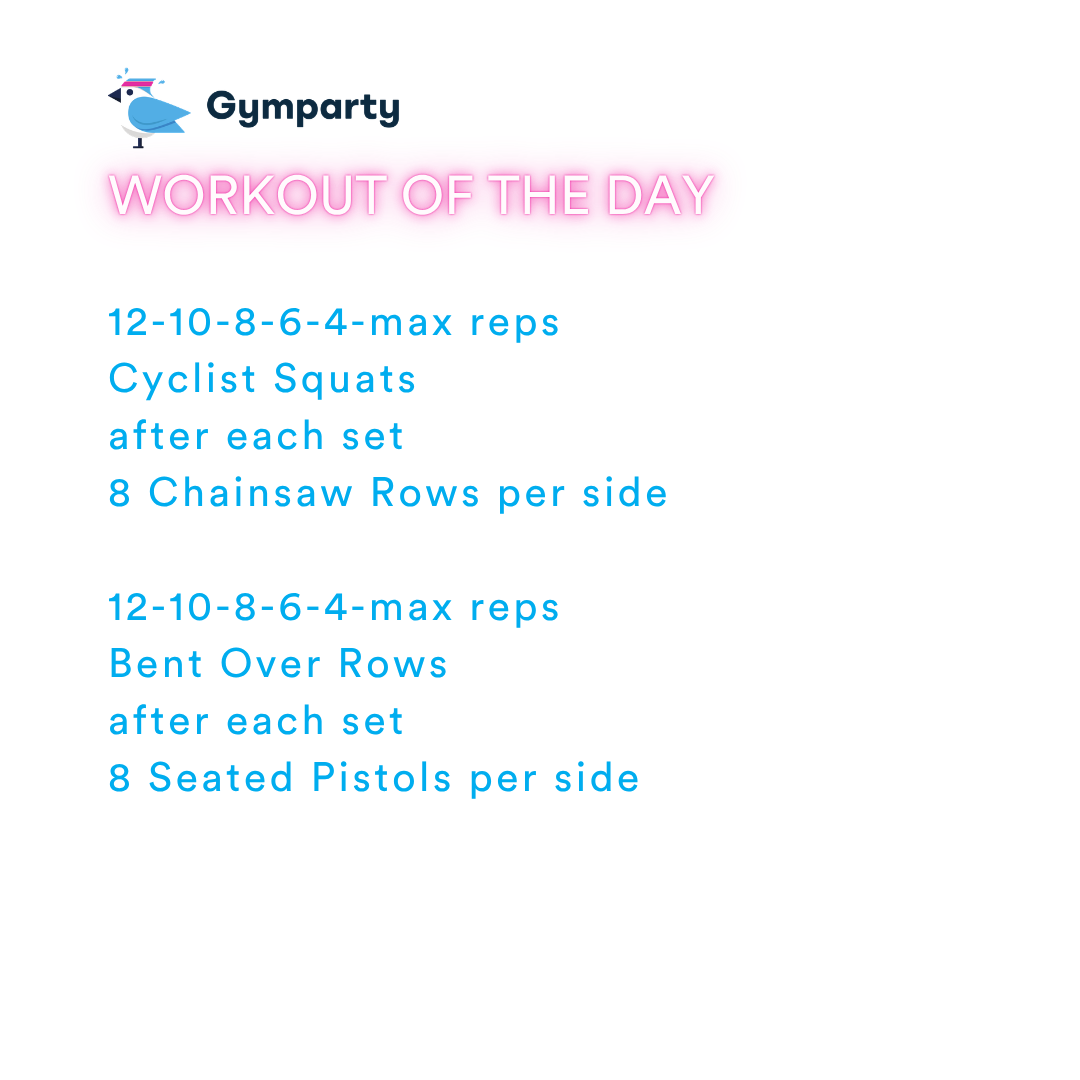 Gymparty

WORKOUT OF THE DAY

12-10-8-6-4-max reps
Cyclist Squats
after each set
8 Chainsaw Rows per side

12-10-8-6-4-max reps
Bent Over Rows
after each set
8 Seated Pistols per side